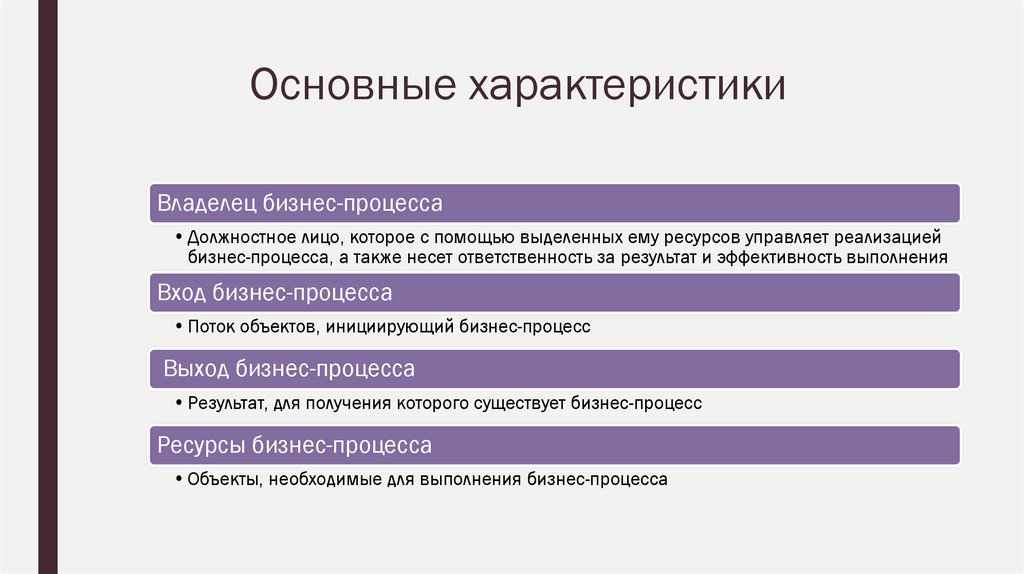 Основные характеристики

Владелец бизнес-процесса

• Должностное лицо, которое с помощью выделенных ему ресурсов управляет реализацией бизнес-процесса, а также несет ответственность за результат и эффективность выполнения

Вход бизнес-процесса

• Поток объектов, инициирующий бизнес-процесс

Выход бизнес-процесса

• Результат, для получения которого существует бизнес-процесс

Ресурсы бизнес-процесса

• Объекты, необходимые для выполнения бизнес-процесса